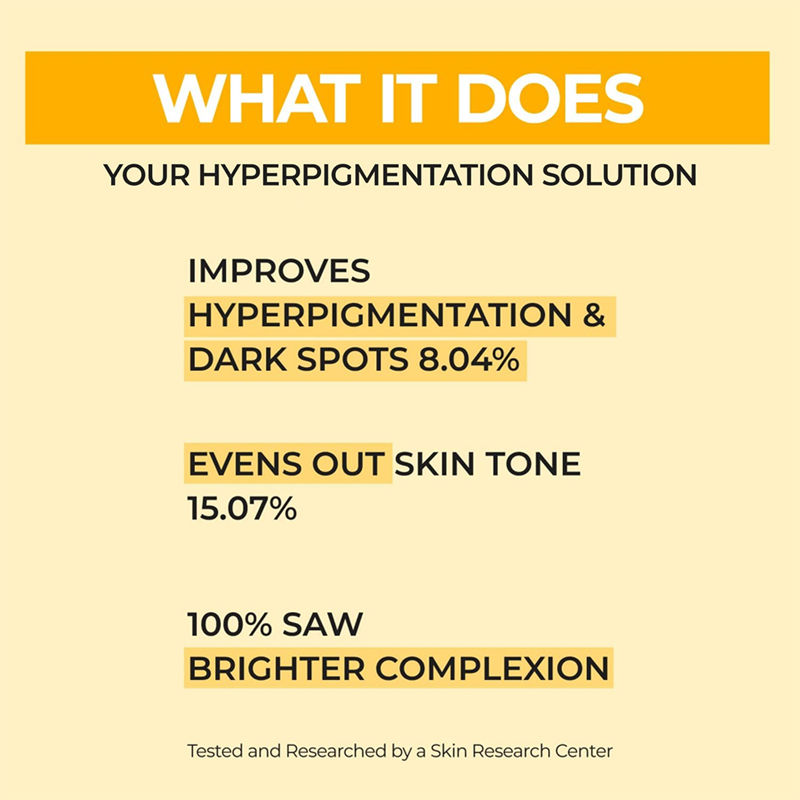 WHAT IT DOES

YOUR HYPERPIGMENTATION SOLUTION

IMPROVES HYPERPIGMENTATION & DARK SPOTS 8.04%

EVENS OUT SKIN TONE 15.07%

100% SAW BRIGHTER COMPLEXION

Tested and Researched by a Skin Research Center